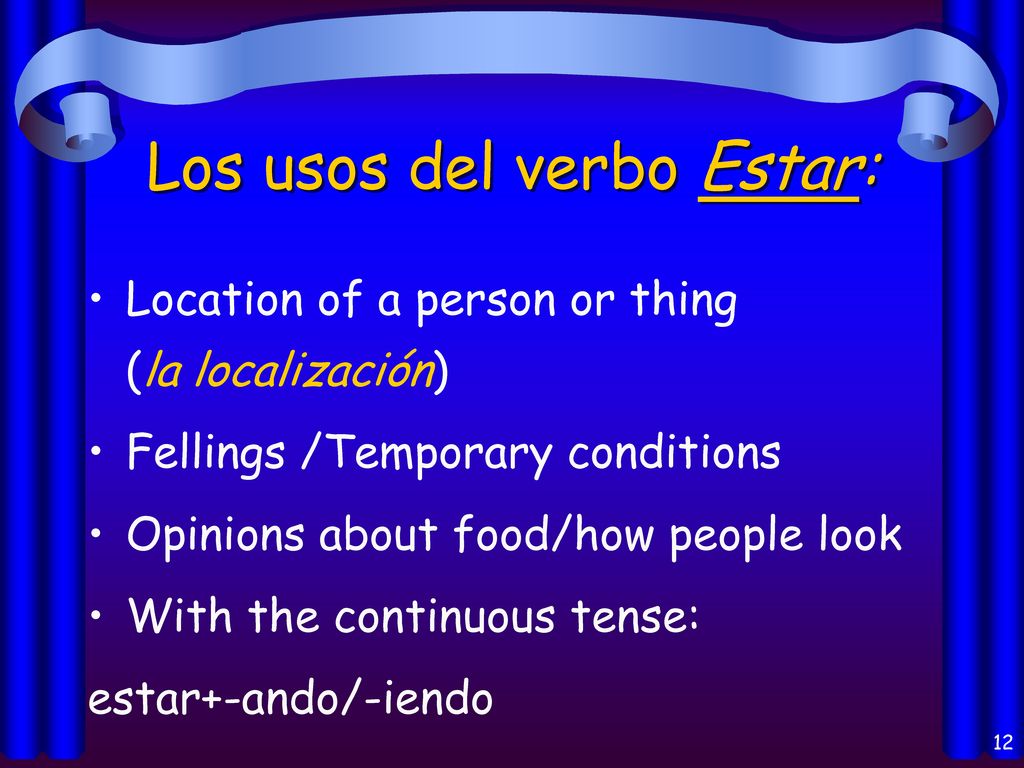 Los usos del verbo Estar:

• Location of a person or thing (la localización)

• Fellings /Temporary conditions

• Opinions about food/how people look

• With the continuous tense:

estar+-ando/-iendo

12